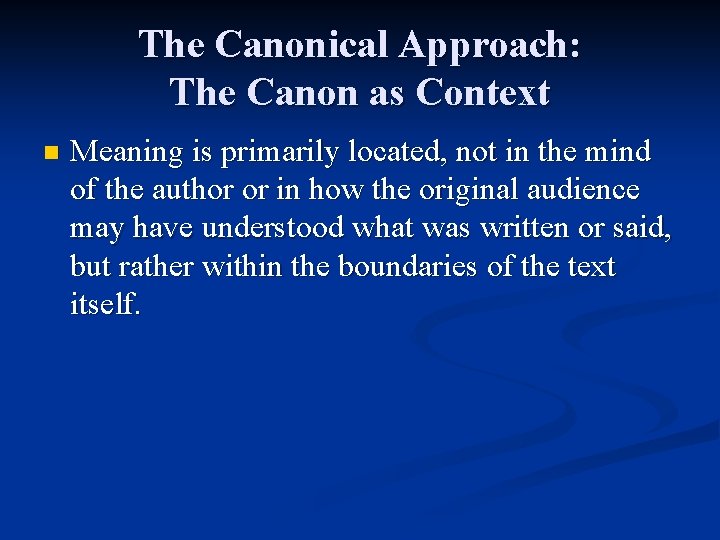 The Canonical Approach:
The Canon as Context

Meaning is primarily located, not in the mind of the author or in how the original audience may have understood what was written or said, but rather within the boundaries of the text itself.